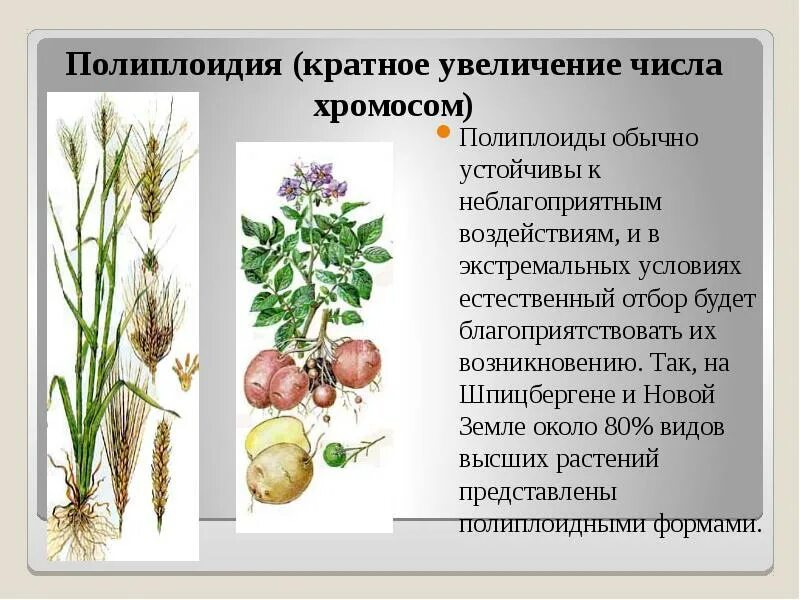 Полиплоидия (кратное увеличение числа хромосом)

Полиплоиды обычно устойчивы к неблагоприятным воздействиям, и в экстремальных условиях естественный отбор будет благоприятствовать их возникновению. Так, на Шпицбергене и Новой Земле около 80% видов высших растений представлены полиплоидными формами.